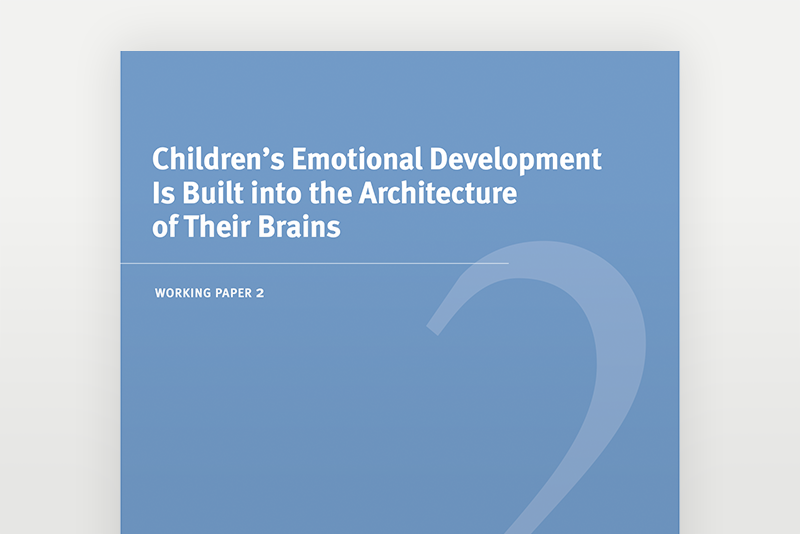 Children's Emotional Development Is Built into the Architecture of Their Brains

WORKING PAPER 2

2